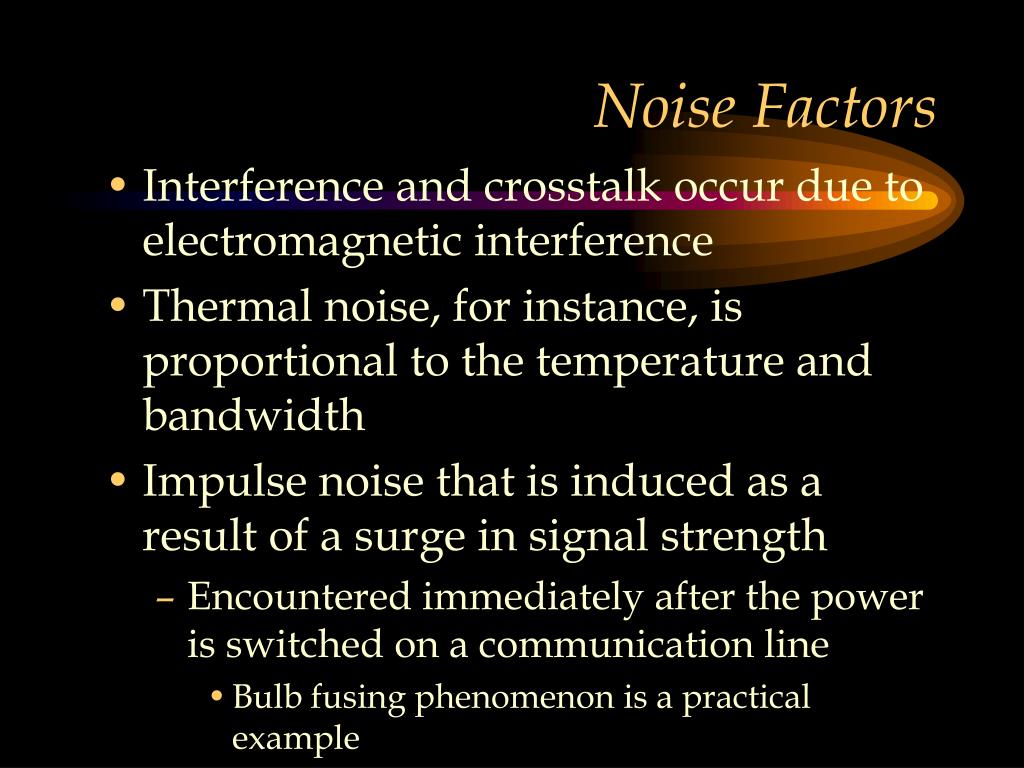 Noise Factors

• Interference and crosstalk occur due to electromagnetic interference
• Thermal noise, for instance, is proportional to the temperature and bandwidth
• Impulse noise that is induced as a result of a surge in signal strength
– Encountered immediately after the power is switched on a communication line
• Bulb fusing phenomenon is a practical example